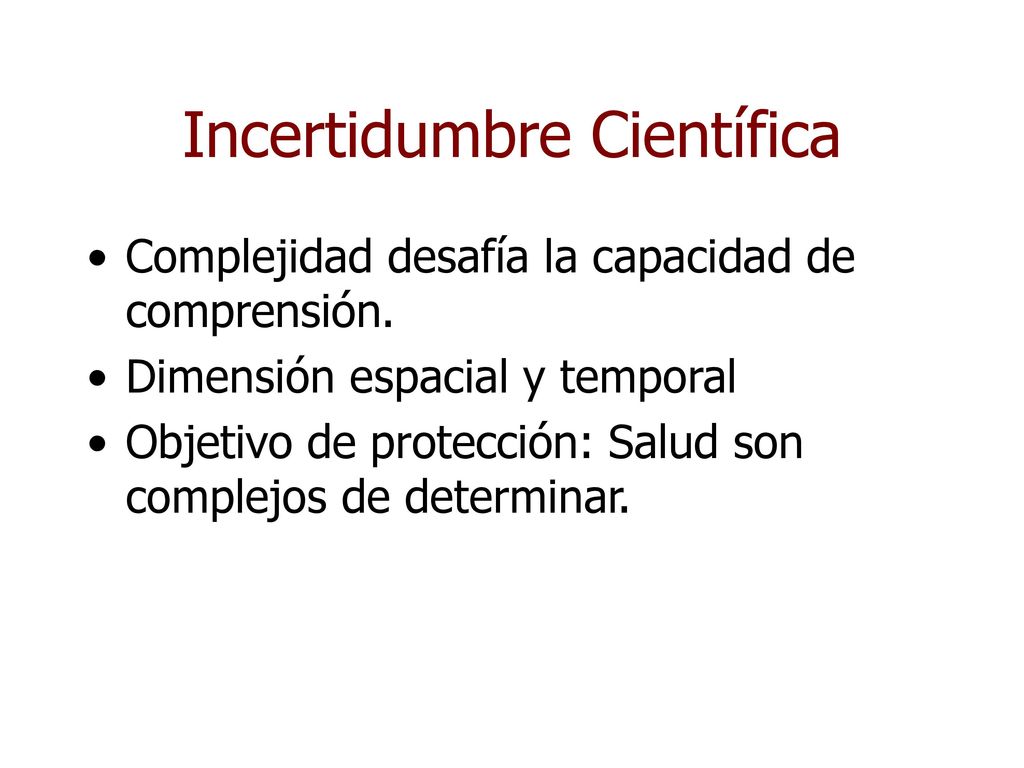 Incertidumbre Científica

• Complejidad desafía la capacidad de comprensión.
• Dimensión espacial y temporal
• Objetivo de protección: Salud son complejos de determinar.